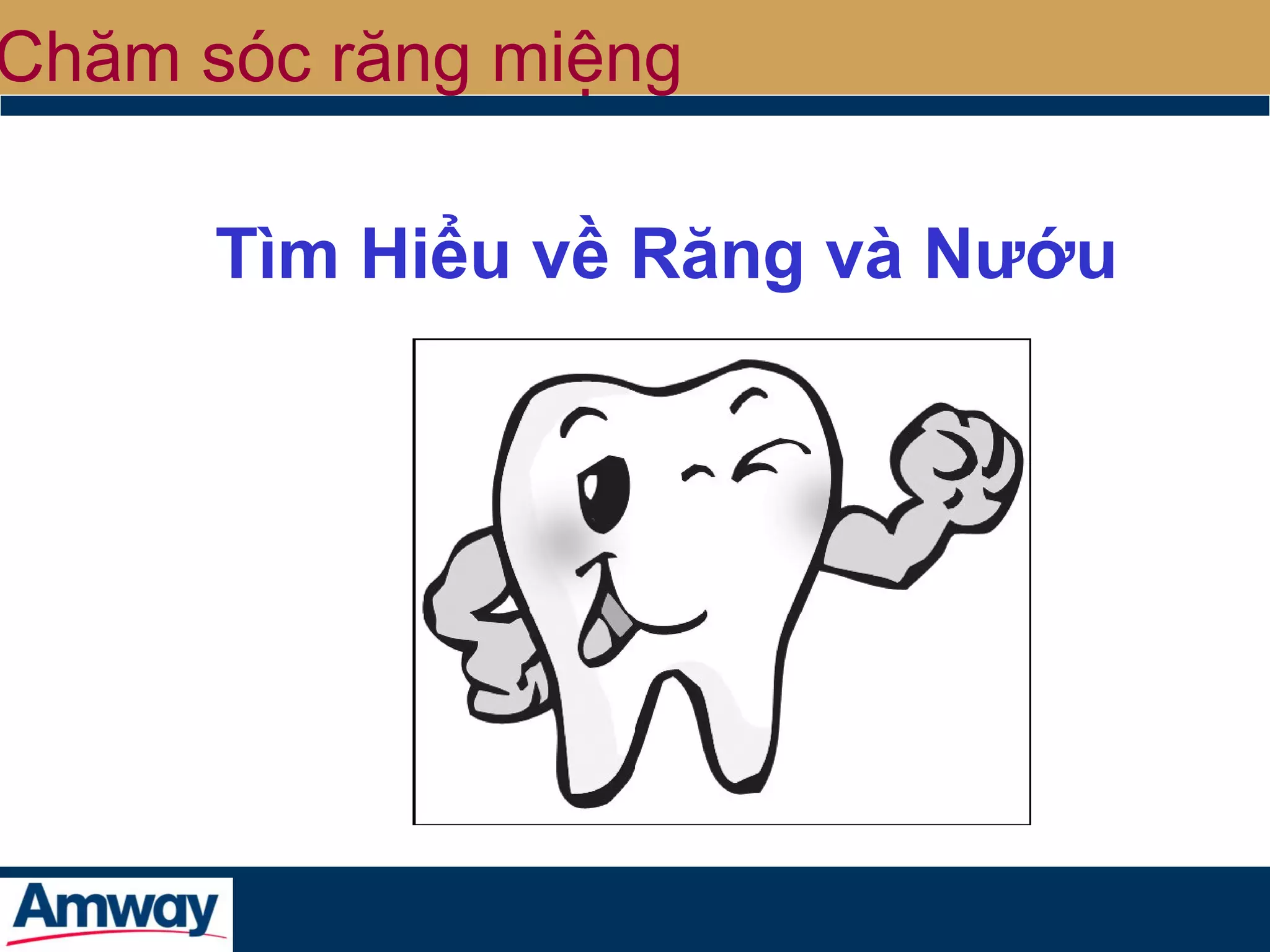 Chăm sóc răng miệng

Tìm Hiểu về Răng và Nướu

Amway